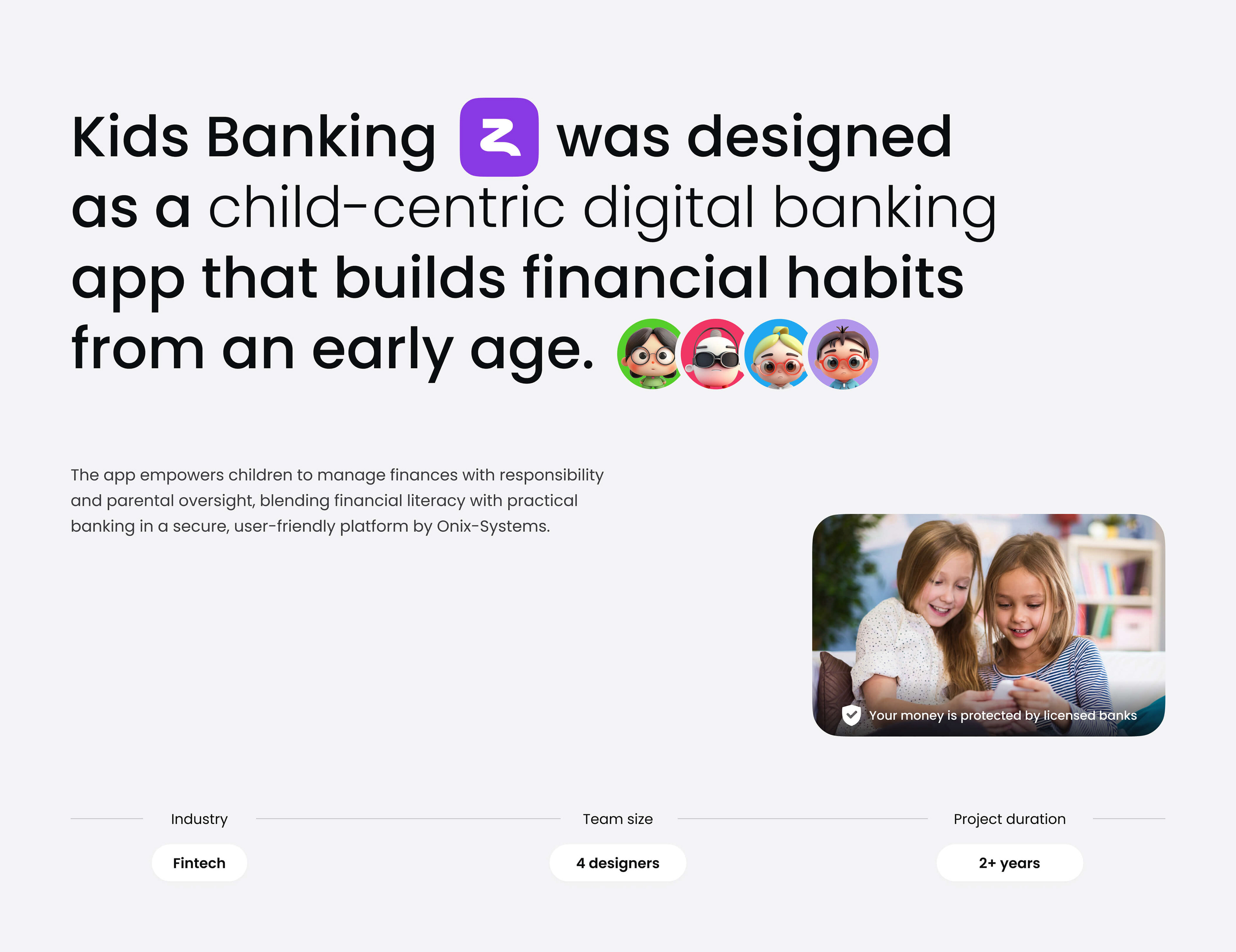 Kids Banking was designed as a child-centric digital banking app that builds financial habits from an early age.

The app empowers children to manage finances with responsibility and parental oversight, blending financial literacy with practical banking in a secure, user-friendly platform by Onix-Systems.

Your money is protected by licensed banks

Industry

Fintech

Team size

4 designers

Project duration

2+ years